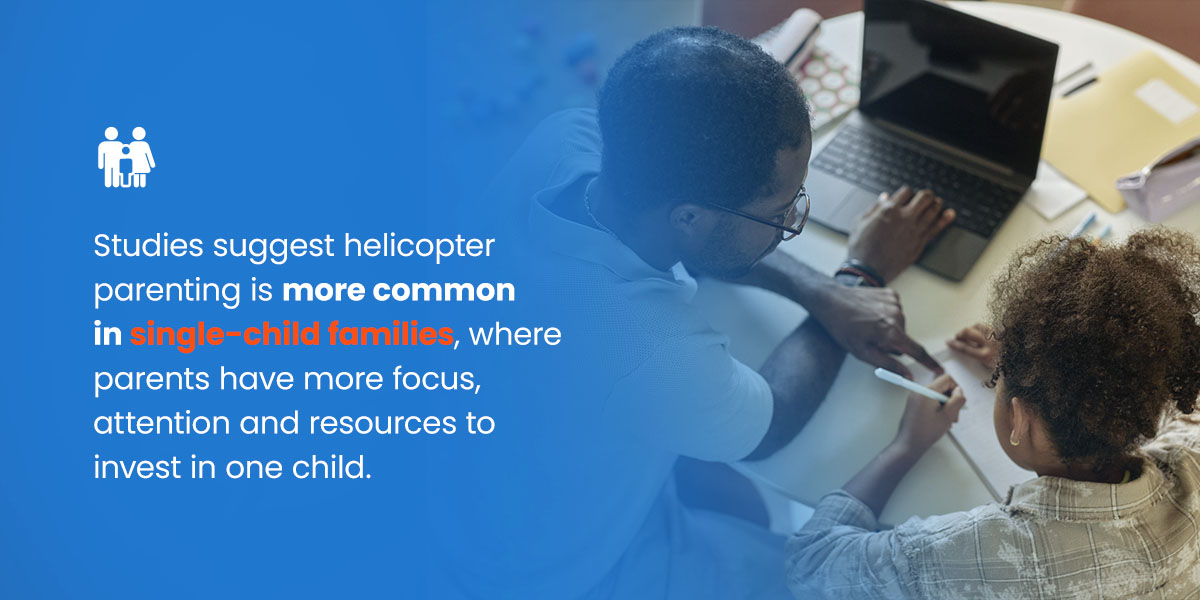 Studies suggest helicopter parenting is more common in single-child families, where parents have more focus, attention and resources to invest in one child.